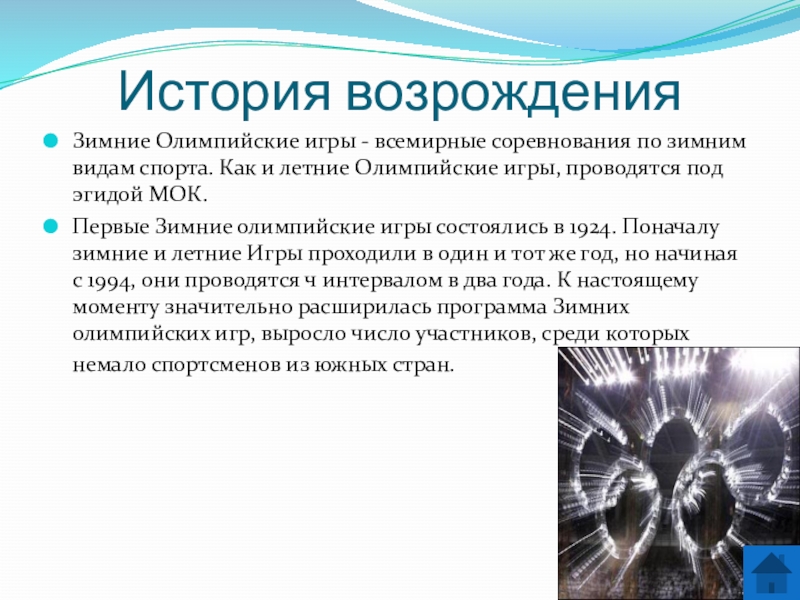 История возрождения

Зимние Олимпийские игры - всемирные соревнования по зимним видам спорта. Как и летние Олимпийские игры, проводятся под эгидой МОК.

Первые Зимние олимпийские игры состоялись в 1924. Поначалу зимние и летние Игры проходили в один и тот же год, но начиная с 1994, они проводятся ч интервалом в два года. К настоящему моменту значительно расширилась программа Зимних олимпийских игр, выросло число участников, среди которых немало спортсменов из южных стран.